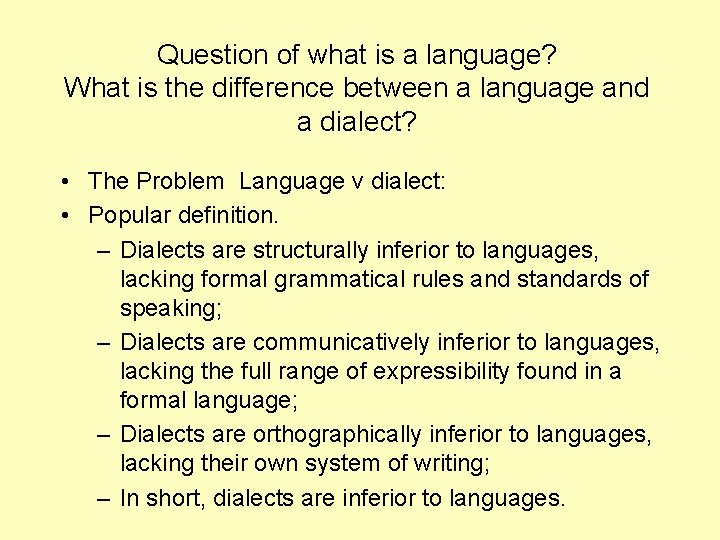 Question of what is a language?
What is the difference between a language and a dialect?

• The Problem  Language v dialect:
• Popular definition.
– Dialects are structurally inferior to languages, lacking formal grammatical rules and standards of speaking;
– Dialects are communicatively inferior to languages, lacking the full range of expressibility found in a formal language;
– Dialects are orthographically inferior to languages, lacking their own system of writing;
– In short, dialects are inferior to languages.